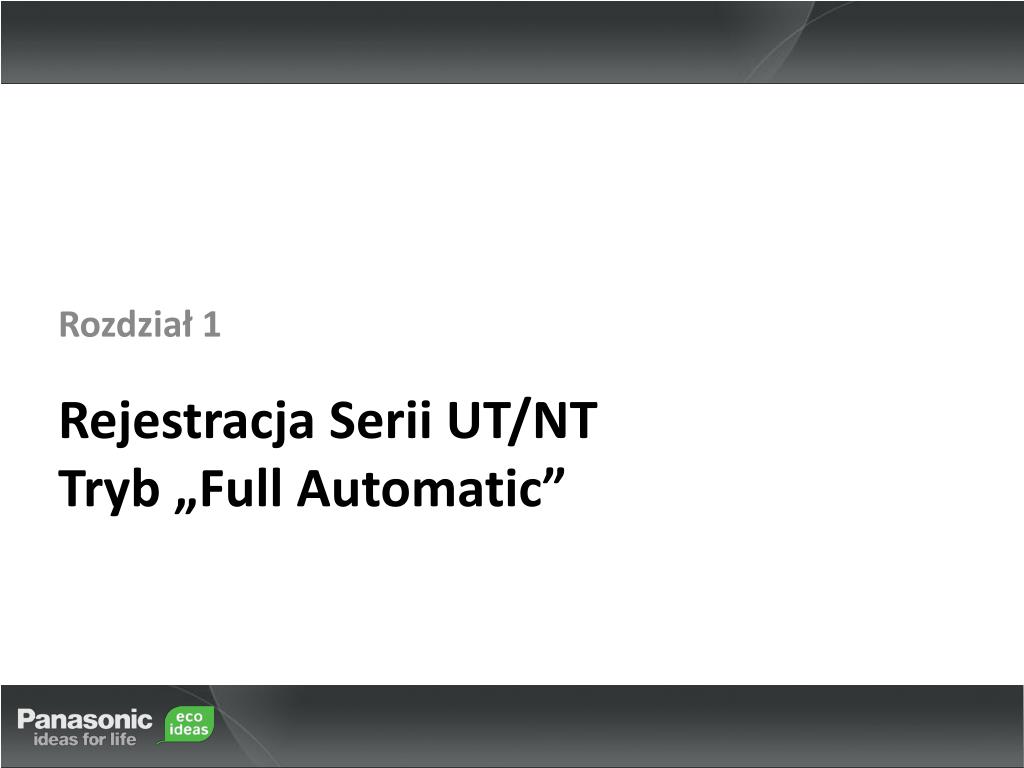 Rozdział 1

Rejestracja Serii UT/NT
Tryb „Full Automatic”

Panasonic
ideas for life

eco
ideas